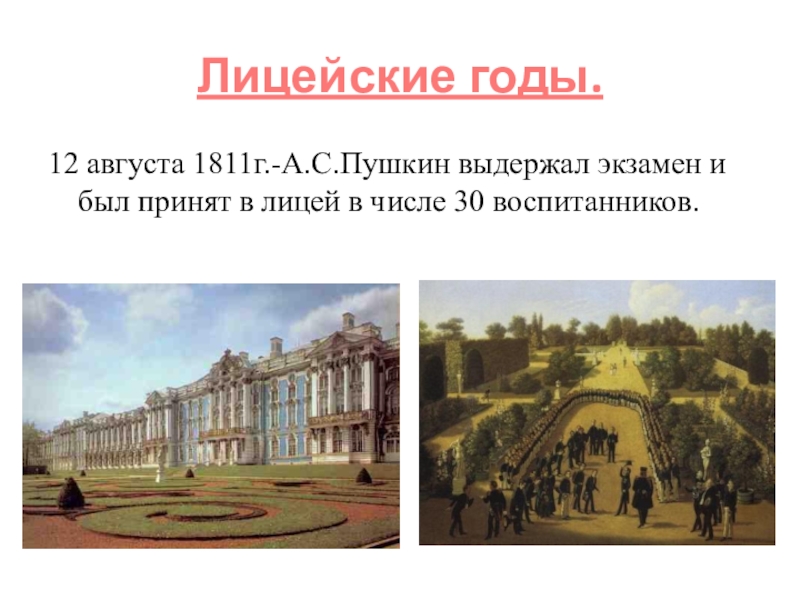 Лицейские годы.

12 августа 1811г.-А.С.Пушкин выдержал экзамен и был принят в лицей в числе 30 воспитанников.